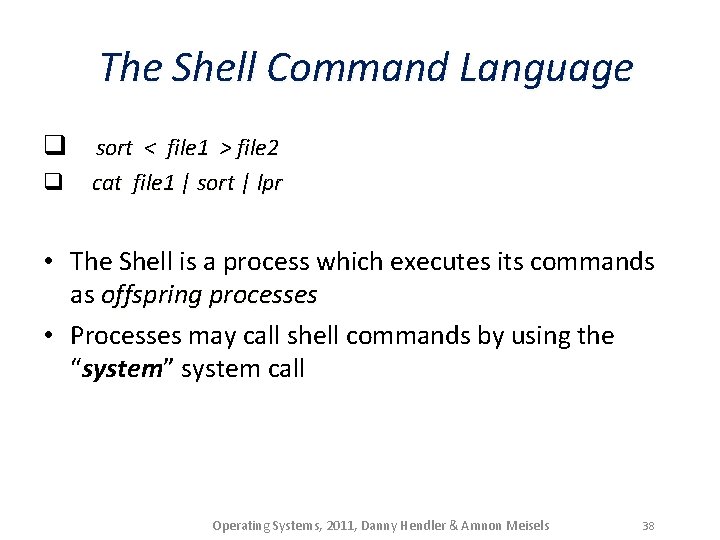 The Shell Command Language

❑ sort < file1 > file2
❑ cat file1 | sort | lpr

• The Shell is a process which executes its commands as offspring processes
• Processes may call shell commands by using the “system” system call

Operating Systems, 2011, Danny Hendler & Amnon Meisels 38